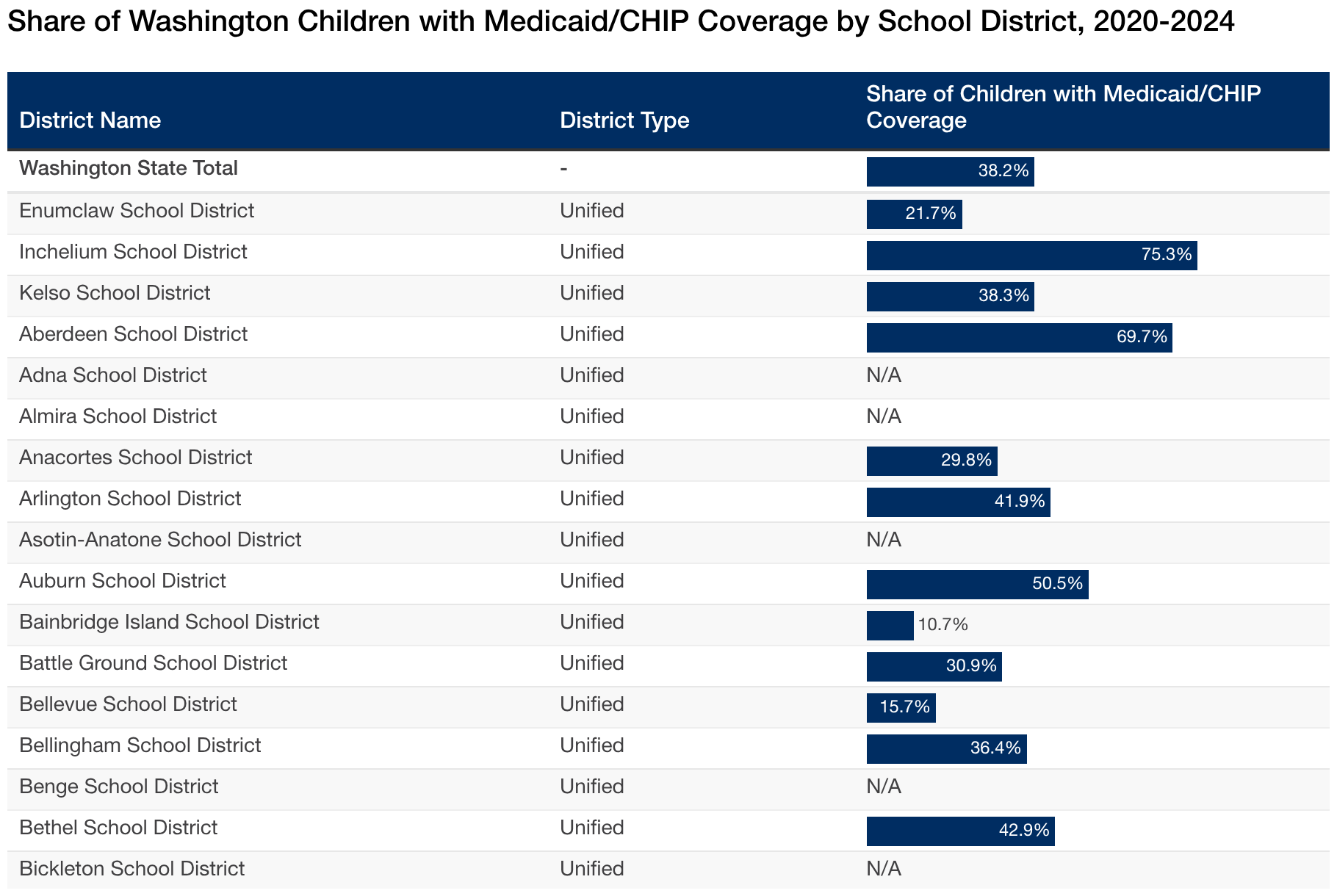 Share of Washington Children with Medicaid/CHIP Coverage by School District, 2020-2024

| District Name | District Type | Share of Children with Medicaid/CHIP Coverage |
|---|---|---|
| Washington State Total | - | 38.2% |
| Enumclaw School District | Unified | 21.7% |
| Inchelium School District | Unified | 75.3% |
| Kelso School District | Unified | 38.3% |
| Aberdeen School District | Unified | 69.7% |
| Adna School District | Unified | N/A |
| Almira School District | Unified | N/A |
| Anacortes School District | Unified | 29.8% |
| Arlington School District | Unified | 41.9% |
| Asotin-Anatone School District | Unified | N/A |
| Auburn School District | Unified | 50.5% |
| Bainbridge Island School District | Unified | 10.7% |
| Battle Ground School District | Unified | 30.9% |
| Bellevue School District | Unified | 15.7% |
| Bellingham School District | Unified | 36.4% |
| Benge School District | Unified | N/A |
| Bethel School District | Unified | 42.9% |
| Bickleton School District | Unified | N/A |